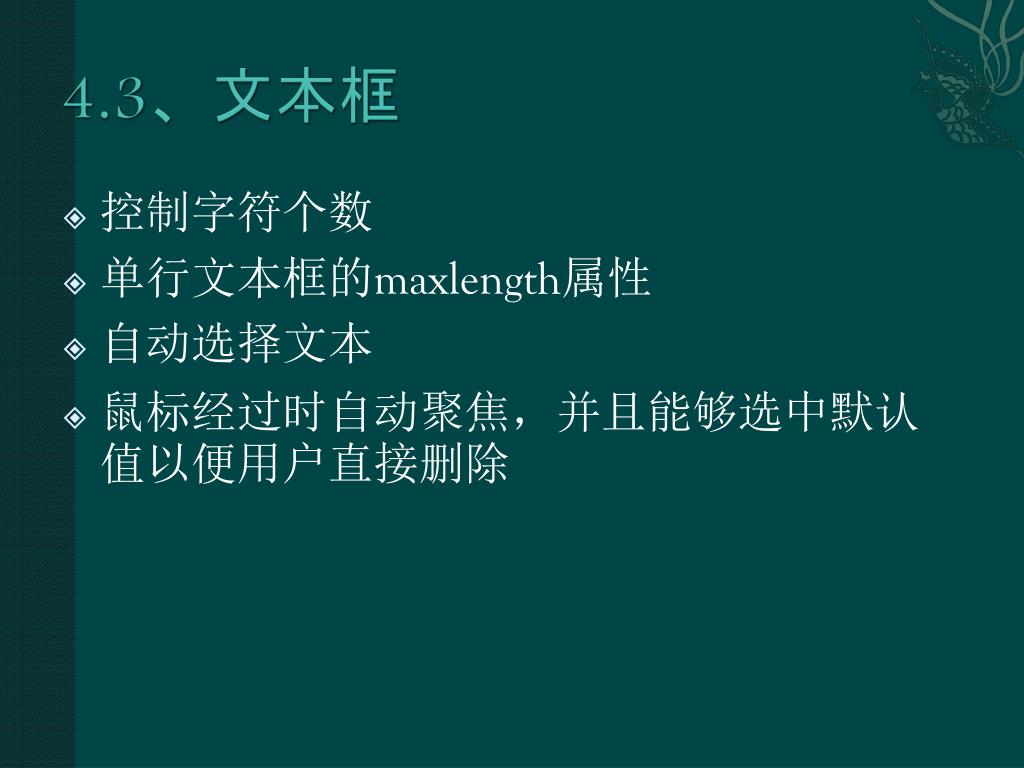 4.3、文本框

控制字符个数

单行文本框的maxlength属性

自动选择文本

鼠标经过时自动聚焦，并且能够选中默认值以便用户直接删除